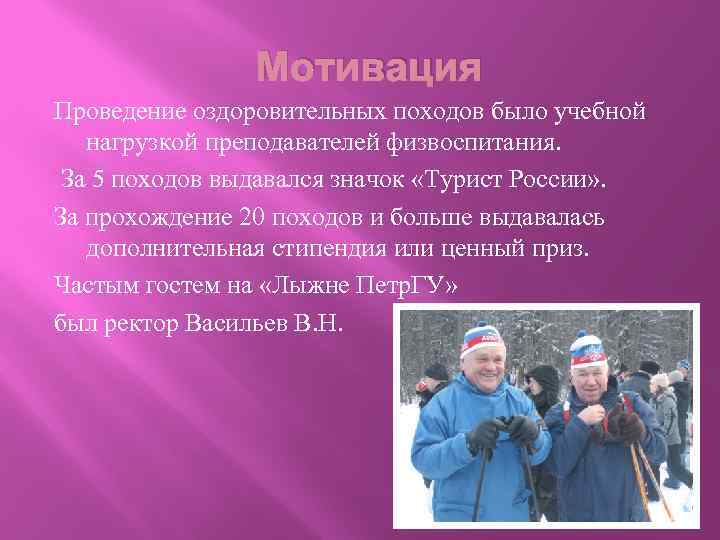 Мотивация

Проведение оздоровительных походов было учебной нагрузкой преподавателей физвоспитания.

За 5 походов выдавался значок «Турист России».

За прохождение 20 походов и больше выдавалась дополнительная стипендия или ценный приз.

Частым гостем на «Лыжне ПетрГУ»

был ректор Васильев В.Н.